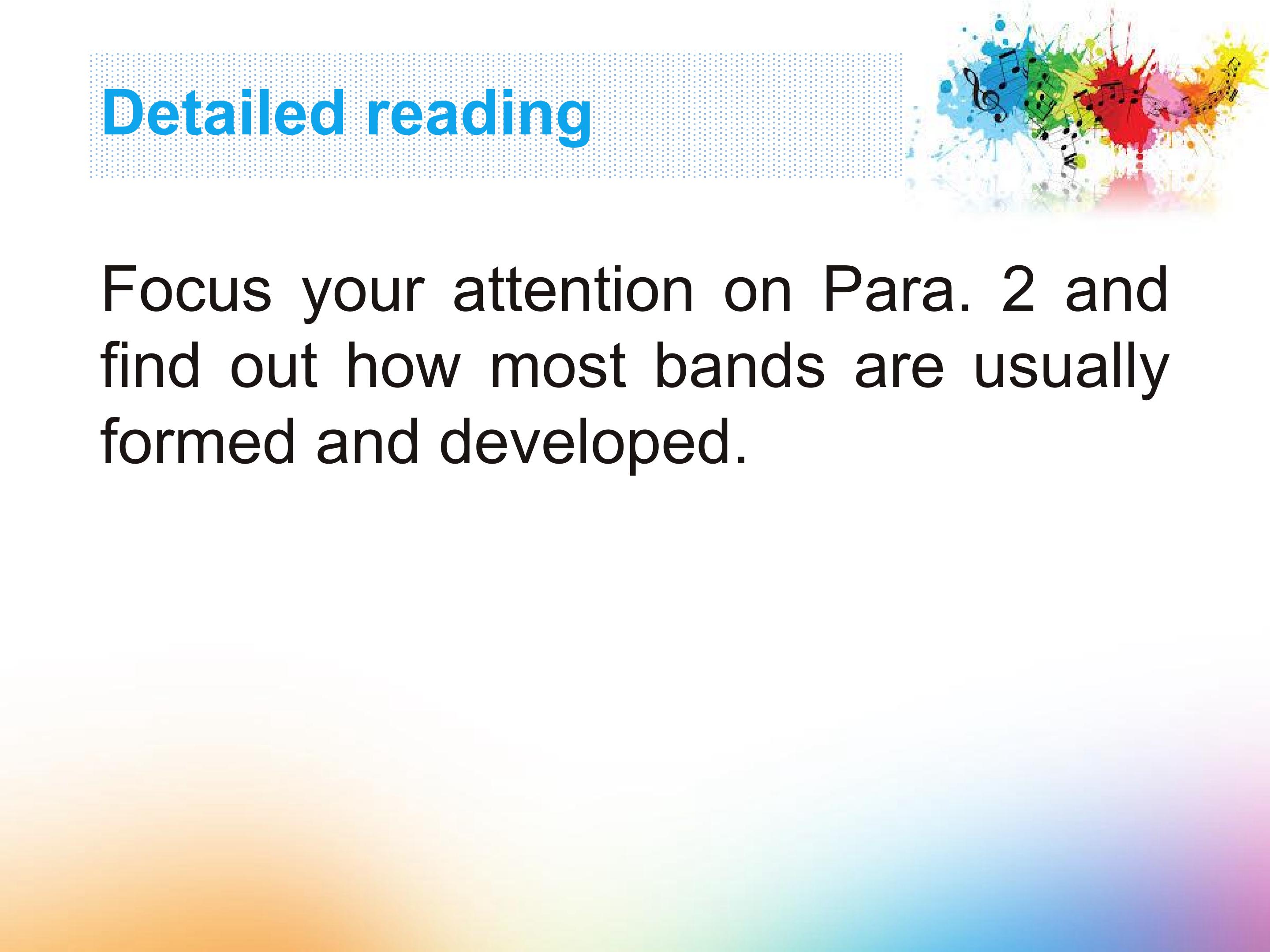 Detailed reading

Focus your attention on Para. 2 and find out how most bands are usually formed and developed.